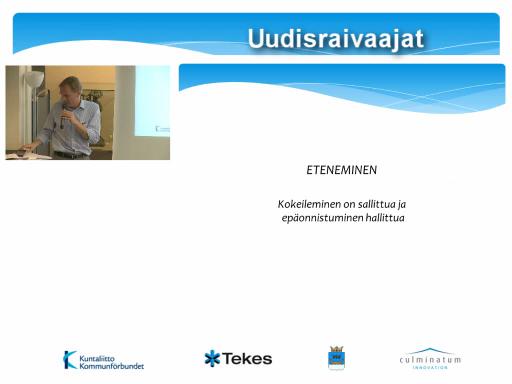 Uudisraivaajat

ETENEMINEN

Kokeileminen on sallittua ja epäonnistuminen hallittua

Kuntaliitto Kommunförbundet

Tekes

culminatum INNOVATION